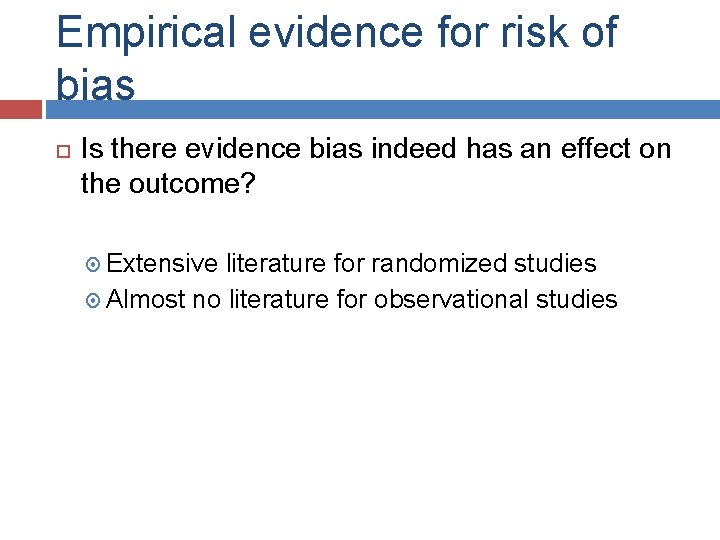 Empirical evidence for risk of bias

Is there evidence bias indeed has an effect on the outcome?

Extensive literature for randomized studies
Almost no literature for observational studies